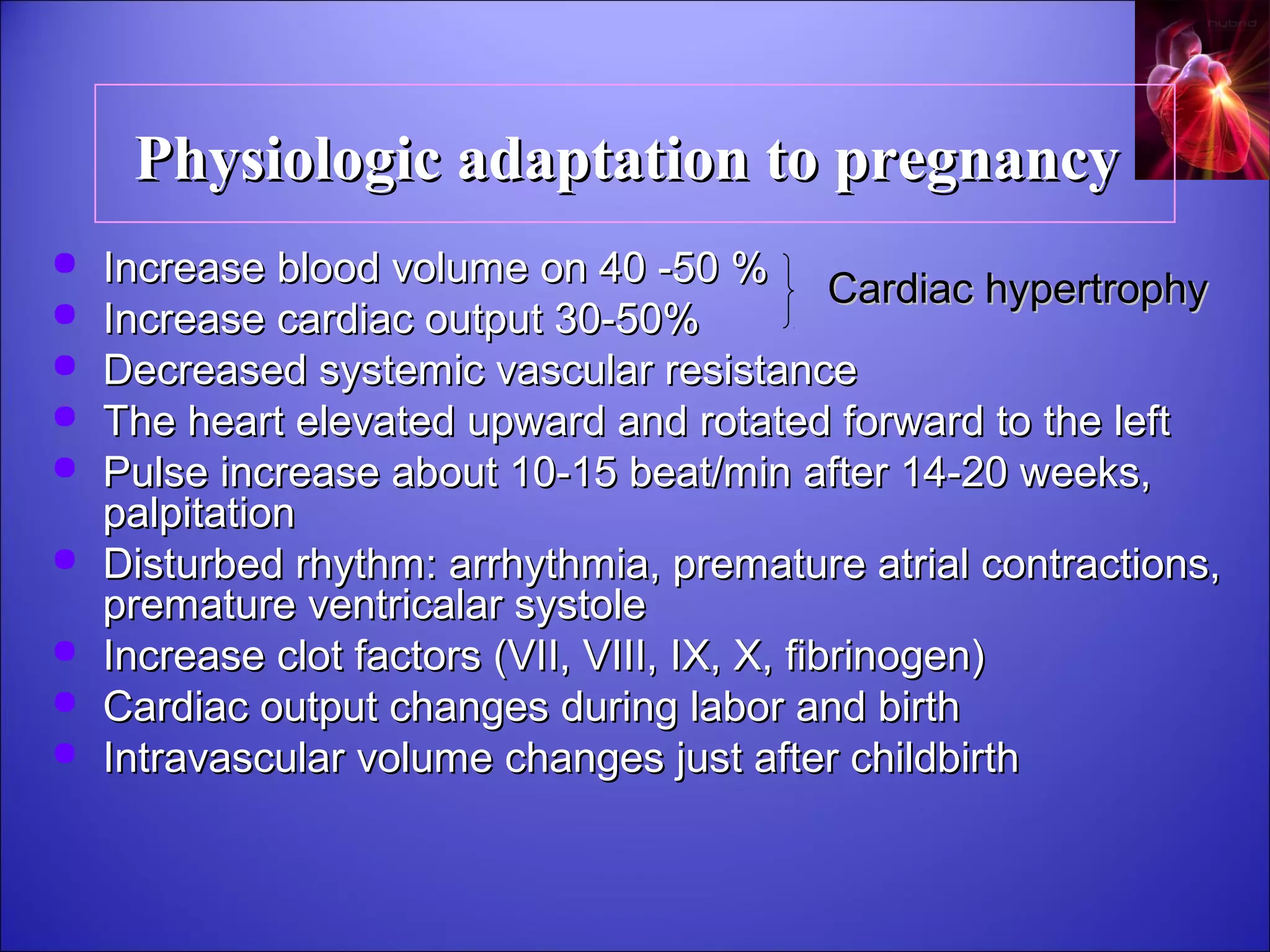 hybrid

Physiologic adaptation to pregnancy

- Increase blood volume on 40 -50 %
- Increase cardiac output 30-50%

Cardiac hypertrophy

- Decreased systemic vascular resistance
- The heart elevated upward and rotated forward to the left
- Pulse increase about 10-15 beat/min after 14-20 weeks, palpitation
- Disturbed rhythm: arrhythmia, premature atrial contractions, premature ventricalar systole
- Increase clot factors (VII, VIII, IX, X, fibrinogen)
- Cardiac output changes during labor and birth
- Intravascular volume changes just after childbirth